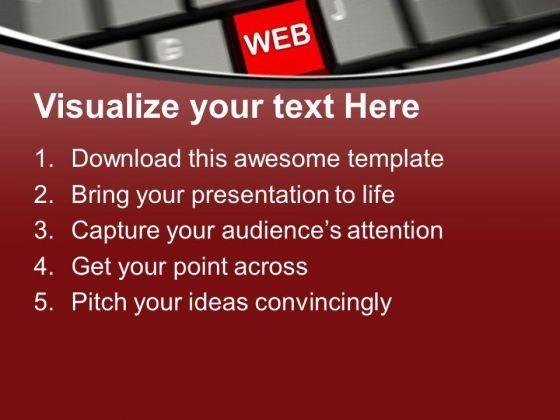 WEB

Visualize your text Here

1. Download this awesome template
2. Bring your presentation to life
3. Capture your audience's attention
4. Get your point across
5. Pitch your ideas convincingly